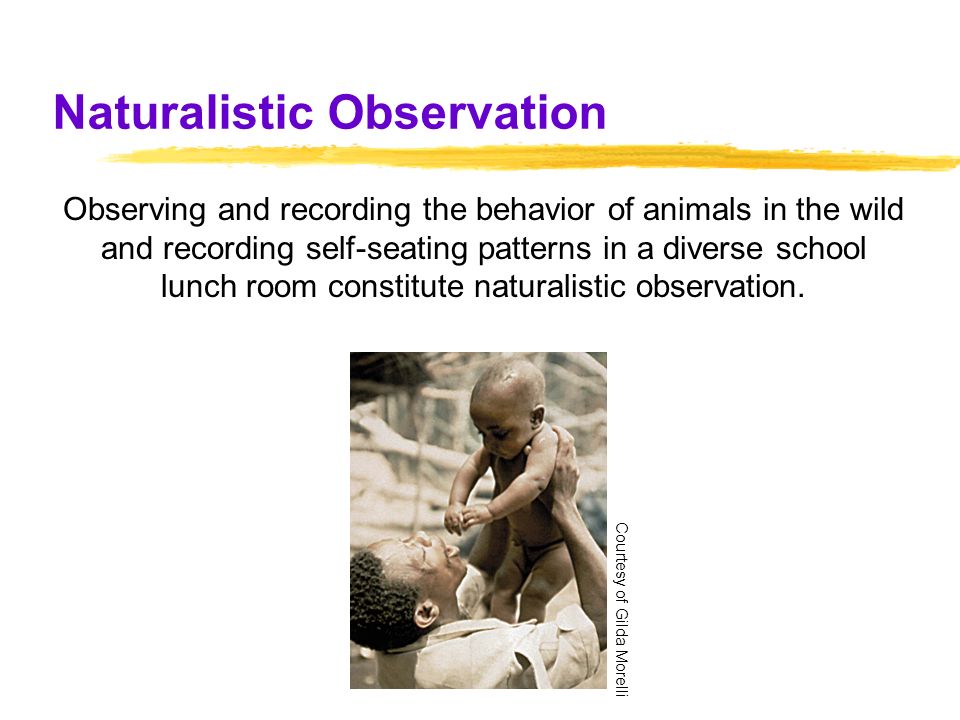 Naturalistic Observation

Observing and recording the behavior of animals in the wild and recording self-seating patterns in a diverse school lunch room constitute naturalistic observation.

Courtesy of Gilda Morelli